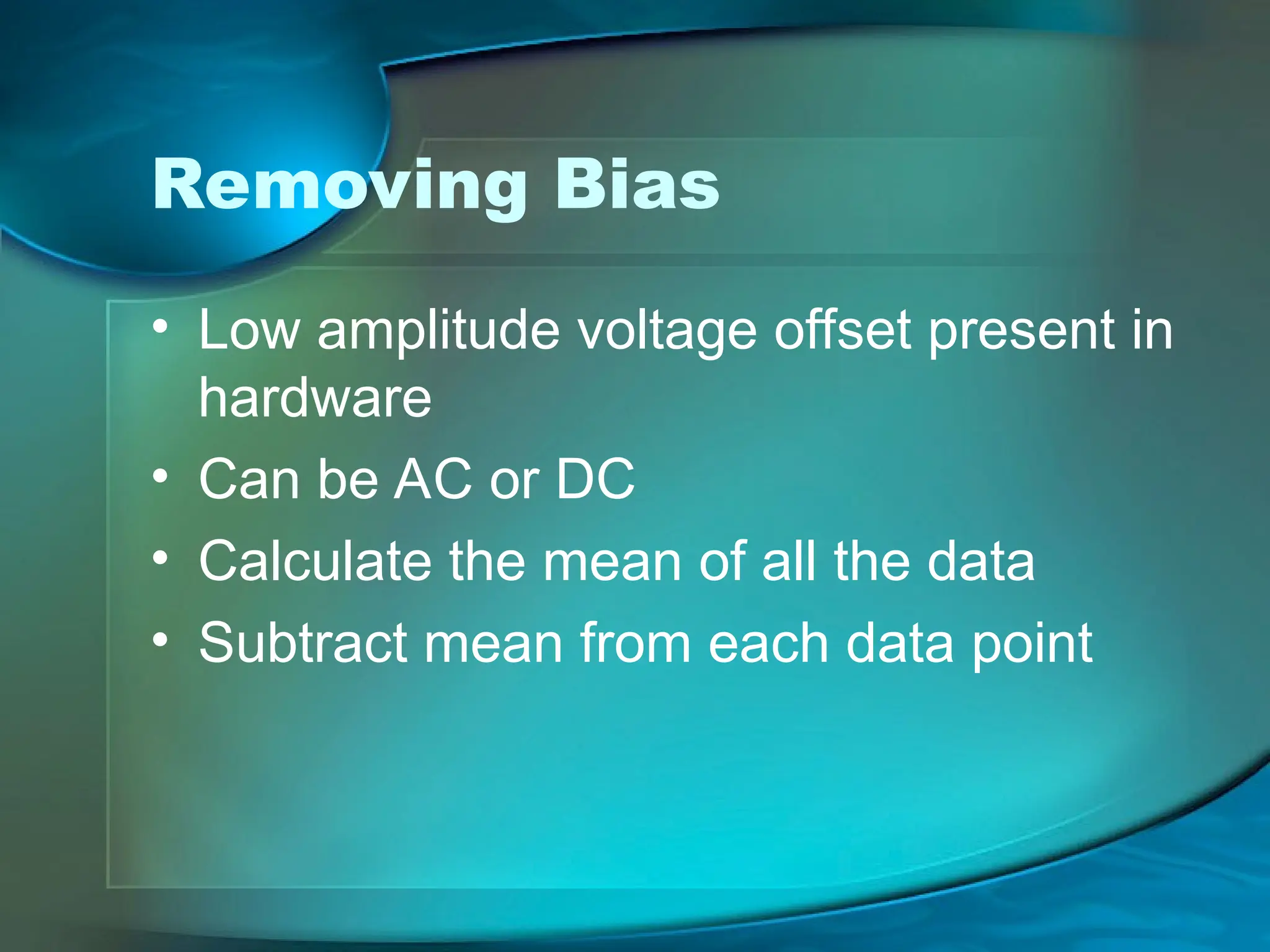 Removing Bias

• Low amplitude voltage offset present in hardware
• Can be AC or DC
• Calculate the mean of all the data
• Subtract mean from each data point